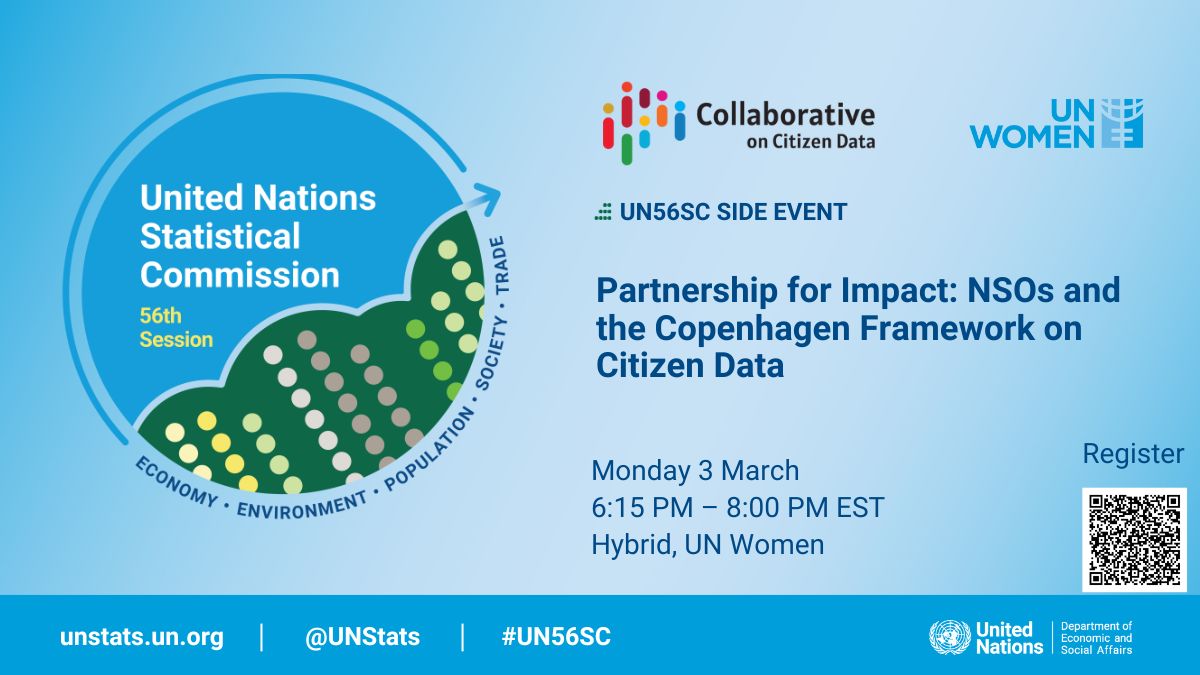 United Nations Statistical Commission
56th Session

ECONOMY • ENVIRONMENT • POPULATION • SOCIETY • TRADE

Collaborative on Citizen Data

UN WOMEN

UN56SC SIDE EVENT

Partnership for Impact: NSOs and the Copenhagen Framework on Citizen Data

Monday 3 March
6:15 PM – 8:00 PM EST
Hybrid, UN Women

Register

unstats.un.org | @UNStats | #UN56SC

United Nations | Department of Economic and Social Affairs